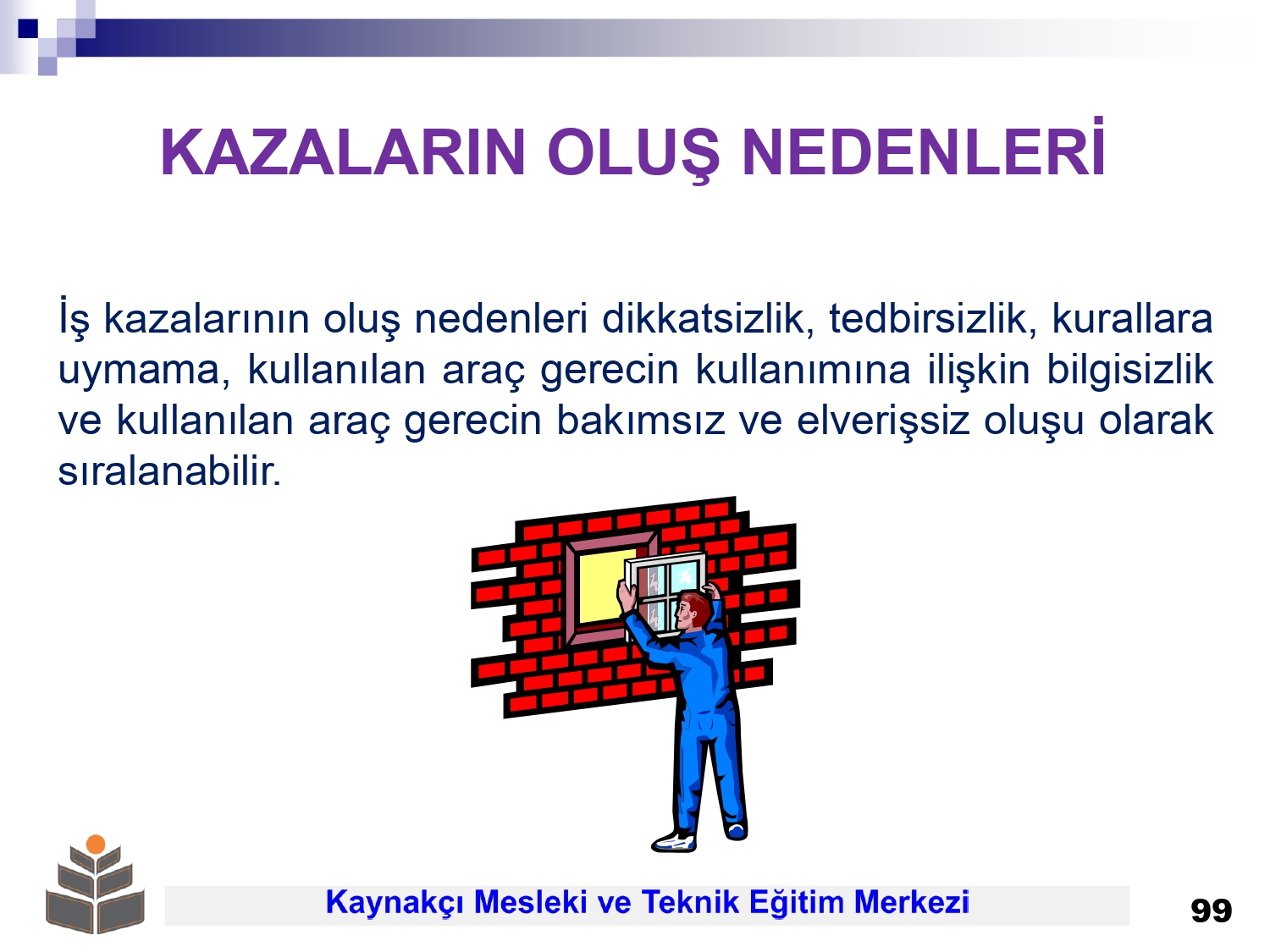 KAZALARIN OLUŞ NEDENLERİ

İş kazalarının oluş nedenleri dikkatsizlik, tedbirsizlik, kurallara uymama, kullanılan araç gerecin kullanımına ilişkin bilgisizlik ve kullanılan araç gerecin bakımsız ve elverişsiz oluşu olarak sıralanabilir.

Kaynakçı Mesleki ve Teknik Eğitim Merkezi

99